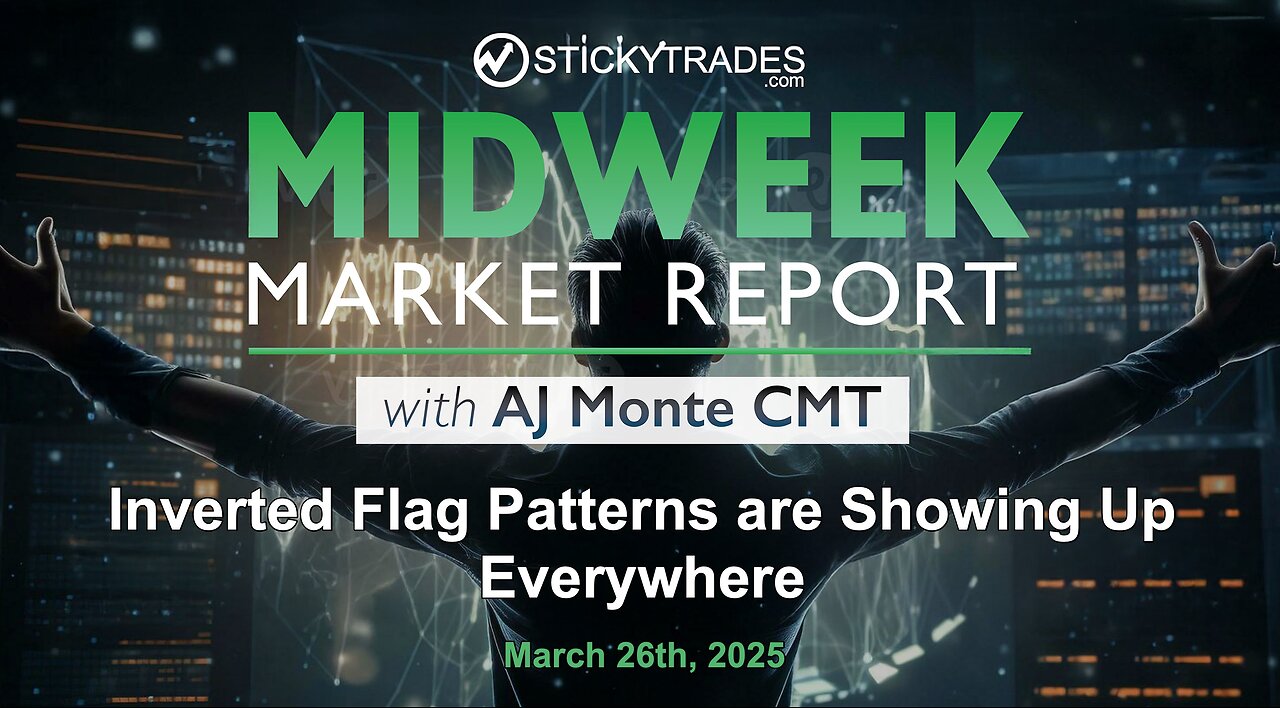 STICKYTRADES
.com

MIDWEEK
MARKET REPORT

with AJ Monte CMT

Inverted Flag Patterns are Showing Up Everywhere

March 26th, 2025